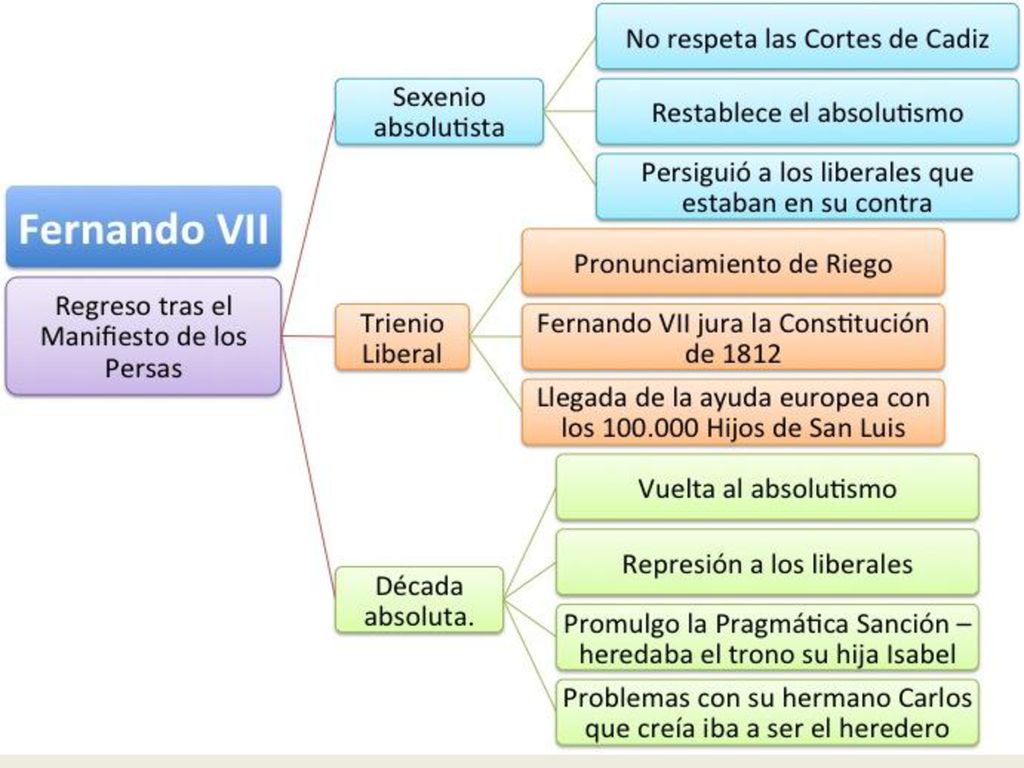 Fernando VII

Regreso tras el Manifiesto de los Persas

Sexenio absolutista

No respeta las Cortes de Cadiz

Restablece el absolutismo

Persiguió a los liberales que estaban en su contra

Trienio Liberal

Pronunciamiento de Riego

Fernando VII jura la Constitución de 1812

Llegada de la ayuda europea con los 100.000 Hijos de San Luis

Década absoluta.

Vuelta al absolutismo

Represión a los liberales

Promulgo la Pragmática Sanción – heredaba el trono su hija Isabel

Problemas con su hermano Carlos que creía iba a ser el heredero